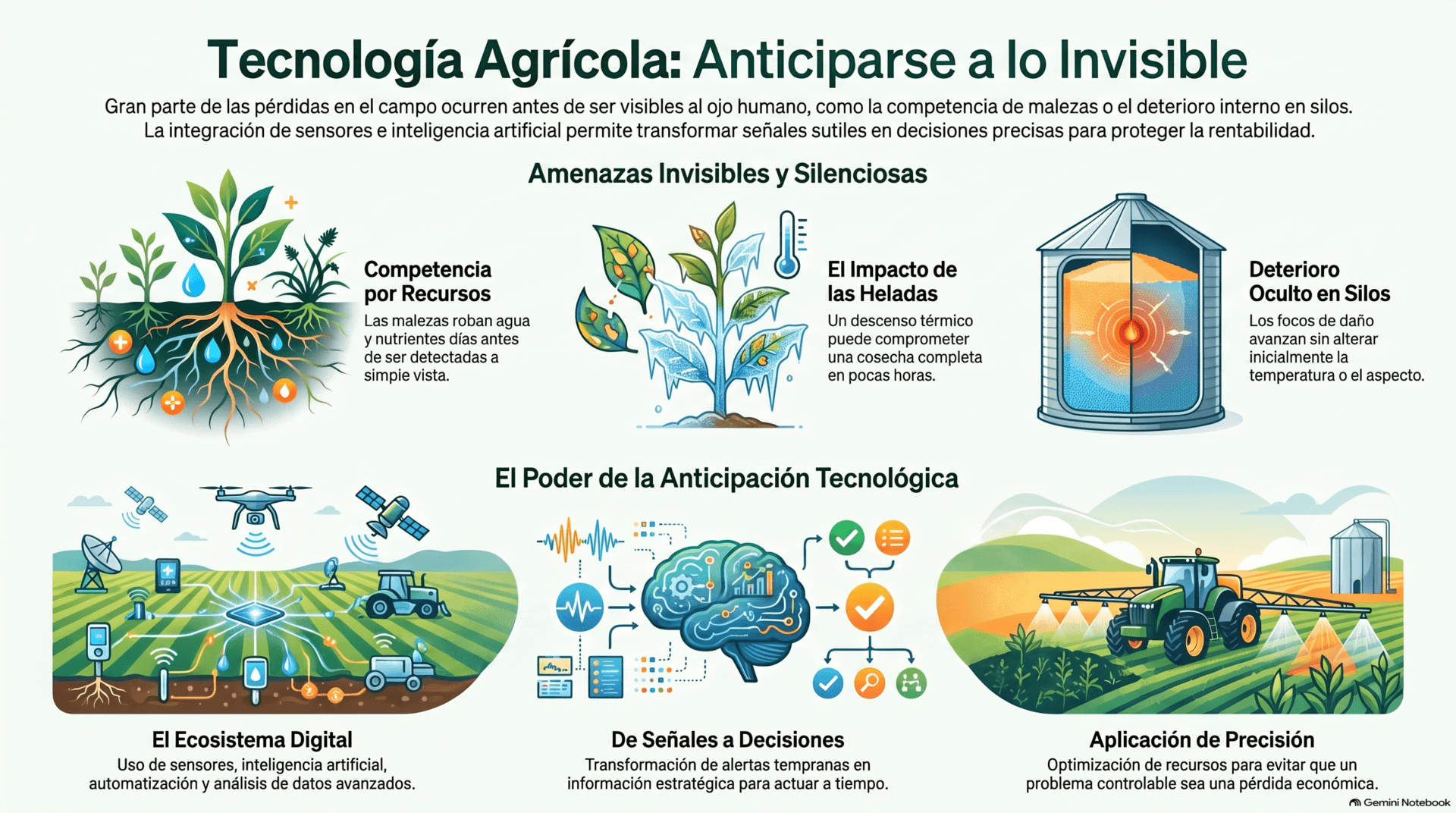 Tecnología Agrícola: Anticiparse a lo Invisible

Gran parte de las pérdidas en el campo ocurren antes de ser visibles al ojo humano, como la competencia de malezas o el deterioro interno en silos. La integración de sensores e inteligencia artificial permite transformar señales sutiles en decisiones precisas para proteger la rentabilidad.

Amenazas Invisibles y Silenciosas

Competencia por Recursos
Las malezas roban agua y nutrientes días antes de ser detectadas a simple vista.

El Impacto de las Heladas
Un descenso térmico puede comprometer una cosecha completa en pocas horas.

Deterioro Oculto en Silos
Los focos de daño avanzan sin alterar inicialmente la temperatura o el aspecto.

El Poder de la Anticipación Tecnológica

El Ecosistema Digital
Uso de sensores, inteligencia artificial, automatización y análisis de datos avanzados.

De Señales a Decisiones
Transformación de alertas tempranas en información estratégica para actuar a tiempo.

Aplicación de Precisión
Optimización de recursos para evitar que un problema controlable sea una pérdida económica.

Gemini Notebook